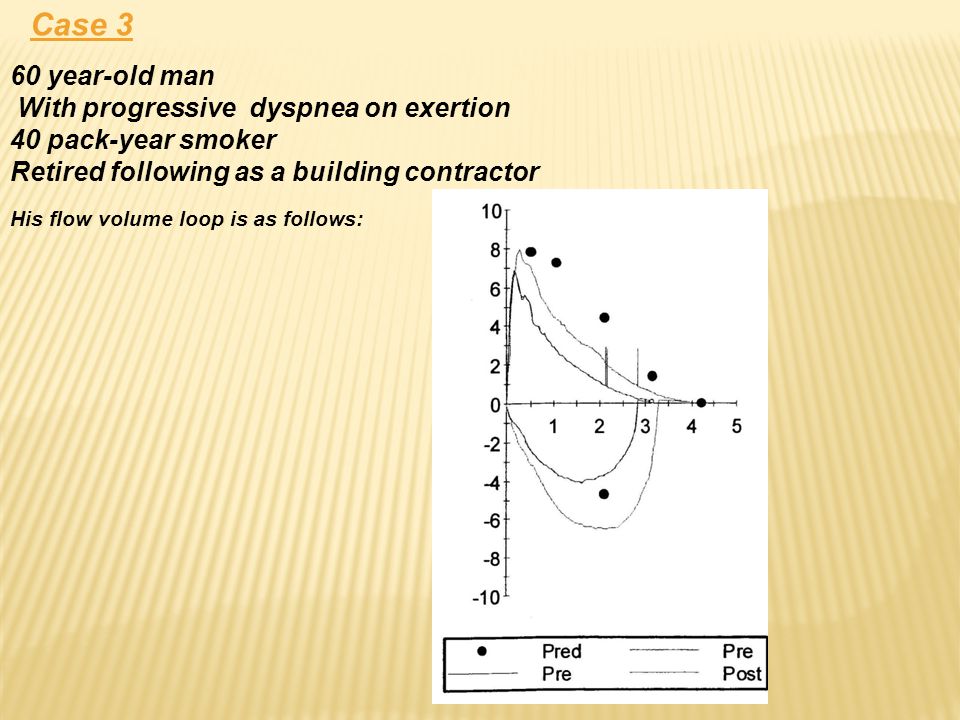 Case 3

60 year-old man
With progressive dyspnea on exertion
40 pack-year smoker
Retired following as a building contractor

His flow volume loop is as follows:

10
8
6
4
2
0
-2
-4
-6
-8
-10
1
2
3
4
5

Pred
Pre
Pre
Post